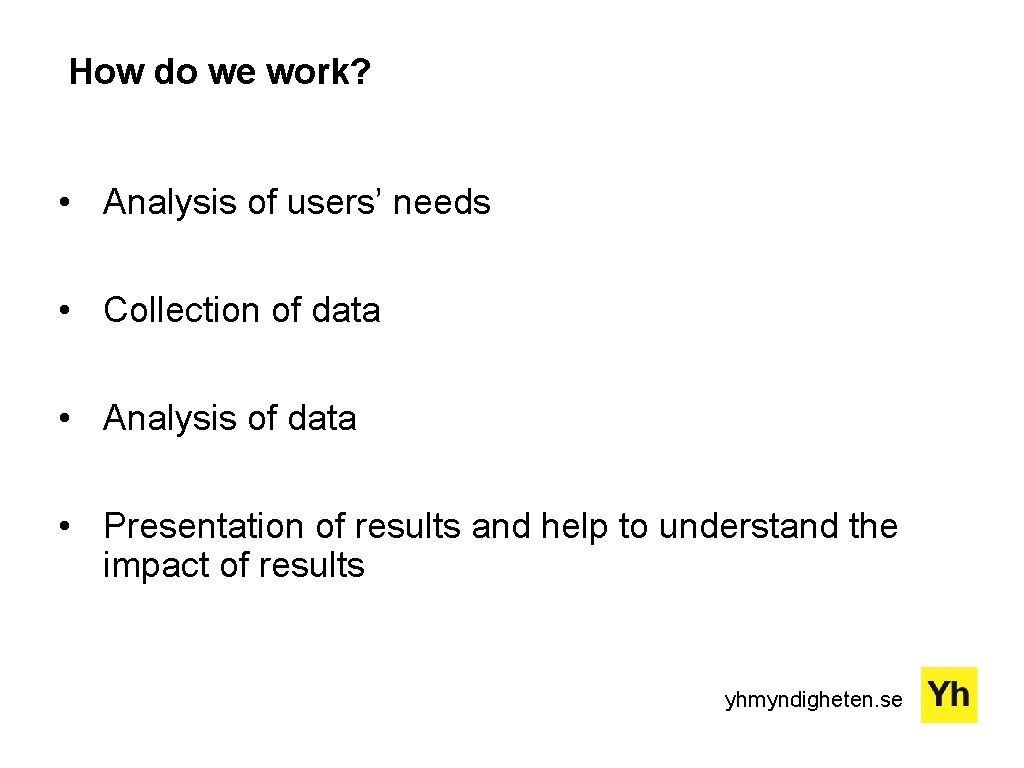 How do we work?

• Analysis of users’ needs

• Collection of data

• Analysis of data

• Presentation of results and help to understand the impact of results

yhmyndigheten.se

Yh